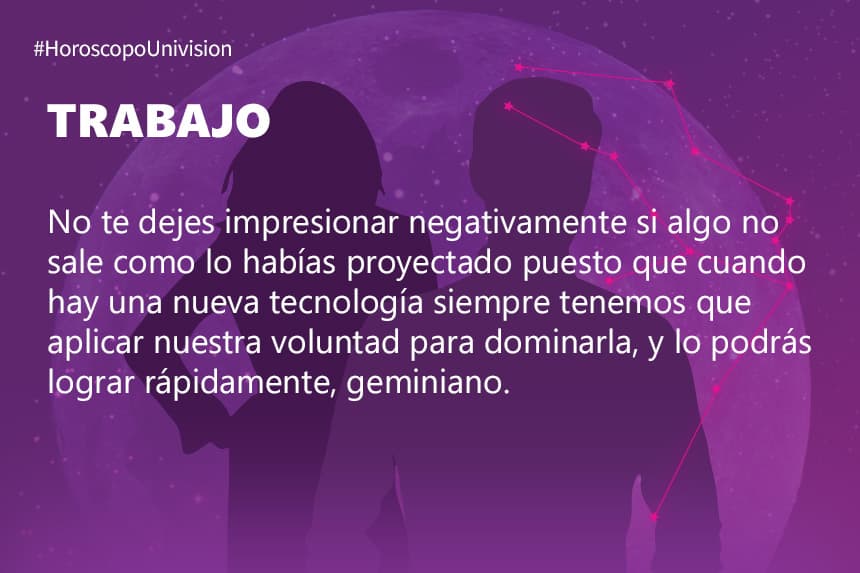 #HoroscopoUnivision

TRABAJO

No te dejes impresionar negativamente si algo no sale como lo habías proyectado puesto que cuando hay una nueva tecnología siempre tenemos que aplicar nuestra voluntad para dominarla, y lo podrás lograr rápidamente, geminiano.